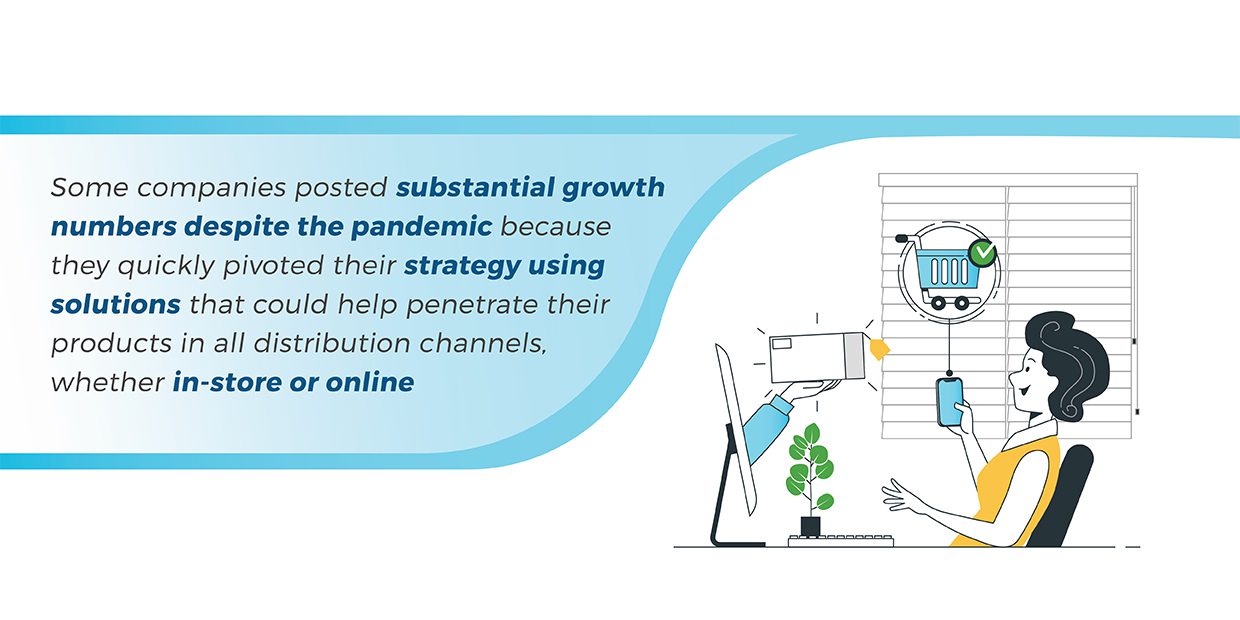 Some companies posted substantial growth numbers despite the pandemic because they quickly pivoted their strategy using solutions that could help penetrate their products in all distribution channels, whether in-store or online